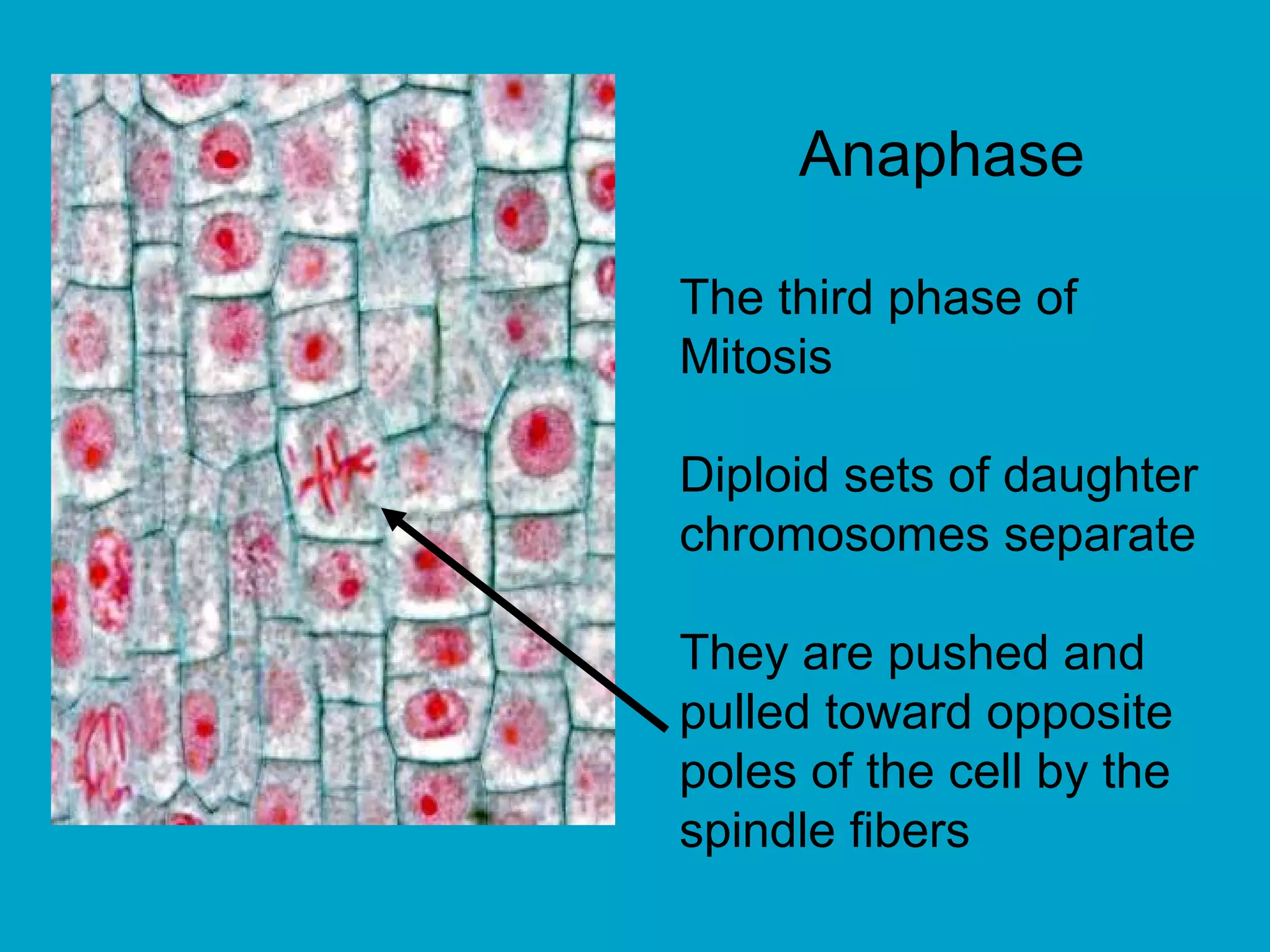 Anaphase

The third phase of Mitosis

Diploid sets of daughter chromosomes separate

They are pushed and pulled toward opposite poles of the cell by the spindle fibers